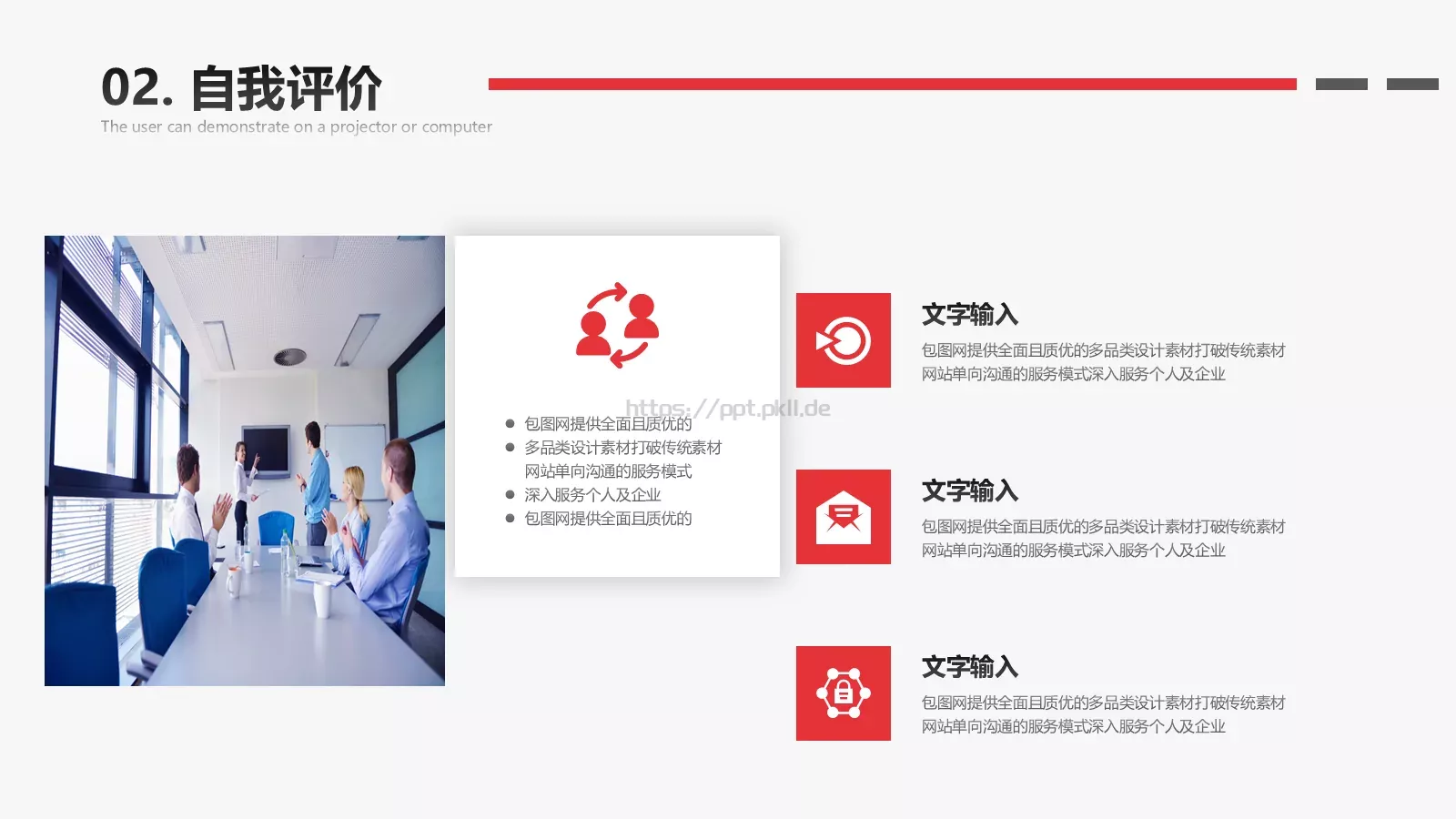 02. 自我评价

The user can demonstrate on a projector or computer

https://ppt.pkll.de

- 包图网提供全面且质优的
- 多品类设计素材打破传统素材网站单向沟通的服务模式
- 深入服务个人及企业
- 包图网提供全面且质优的

文字输入

包图网提供全面且质优的多品类设计素材打破传统素材网站单向沟通的服务模式深入服务个人及企业

文字输入

包图网提供全面且质优的多品类设计素材打破传统素材网站单向沟通的服务模式深入服务个人及企业

文字输入

包图网提供全面且质优的多品类设计素材打破传统素材网站单向沟通的服务模式深入服务个人及企业